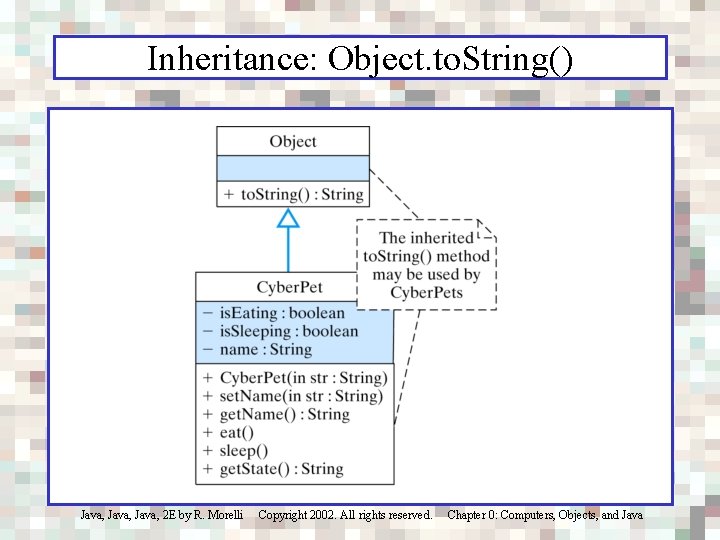 Inheritance: Object.toString()

Object

+ toString() : String

The inherited toString() method may be used by CyberPets

CyberPet

− isEating : boolean
− isSleeping : boolean
− name : String

+ CyberPet(in str : String)
+ setName(in str : String)
+ getName() : String
+ eat()
+ sleep()
+ getState() : String

Java, Java, Java, 2E by R. Morelli Copyright 2002. All rights reserved. Chapter 0: Computers, Objects, and Java